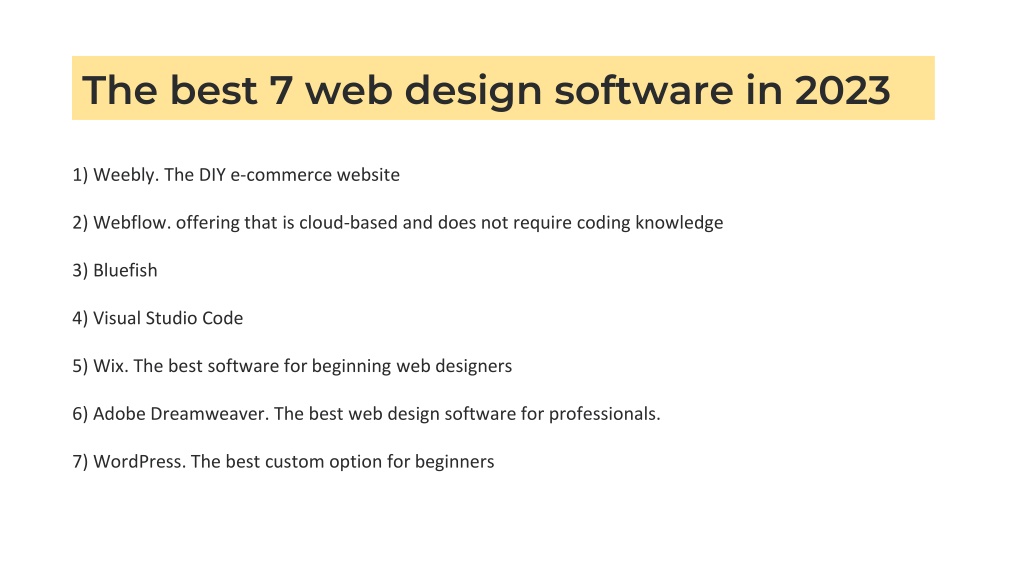 The best 7 web design software in 2023

1) Weebly. The DIY e-commerce website

2) Webflow. offering that is cloud-based and does not require coding knowledge

3) Bluefish

4) Visual Studio Code

5) Wix. The best software for beginning web designers

6) Adobe Dreamweaver. The best web design software for professionals.

7) WordPress. The best custom option for beginners